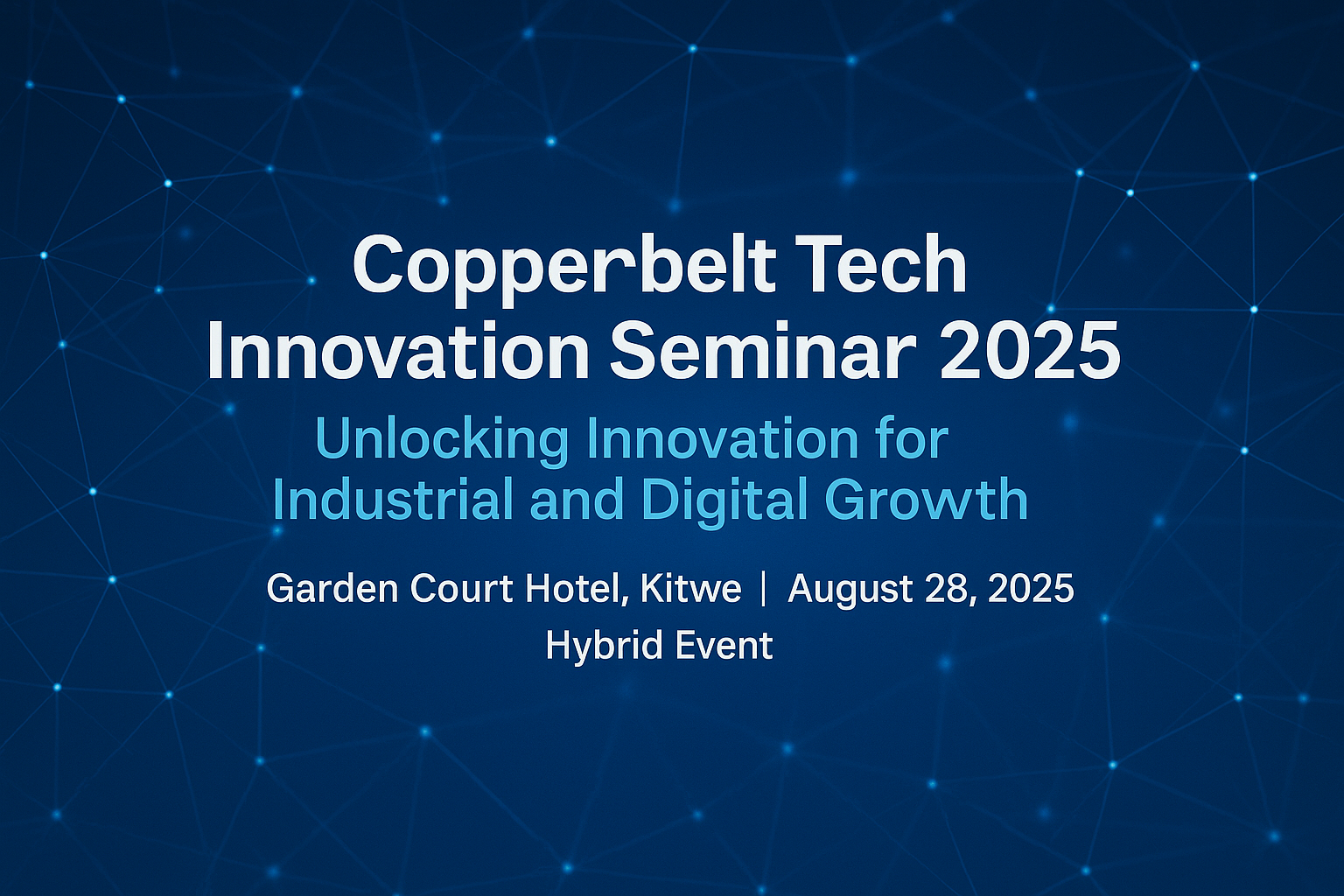 Copperbelt Tech Innovation Seminar 2025

Unlocking Innovation for Industrial and Digital Growth

Garden Court Hotel, Kitwe | August 28, 2025

Hybrid Event